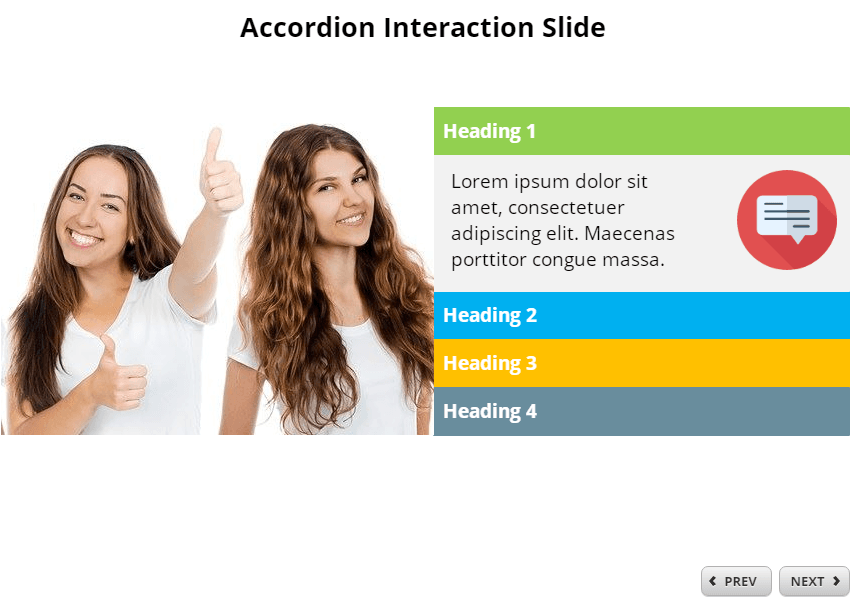 Accordion Interaction Slide

Heading 1

Lorem ipsum dolor sit amet, consectetuer adipiscing elit. Maecenas porttitor congue massa.

Heading 2

Heading 3

Heading 4

PREV

NEXT